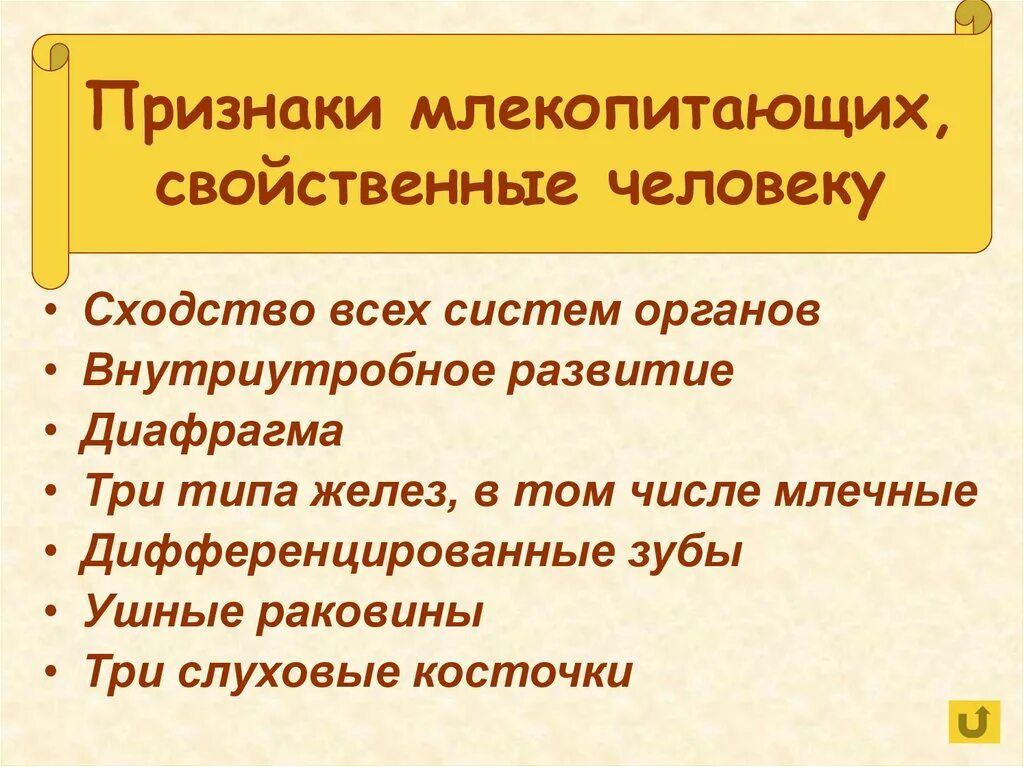 Признаки млекопитающих, свойственные человеку

• Сходство всех систем органов
• Внутриутробное развитие
• Диафрагма
• Три типа желез, в том числе млечные
• Дифференцированные зубы
• Ушные раковины
• Три слуховые косточки